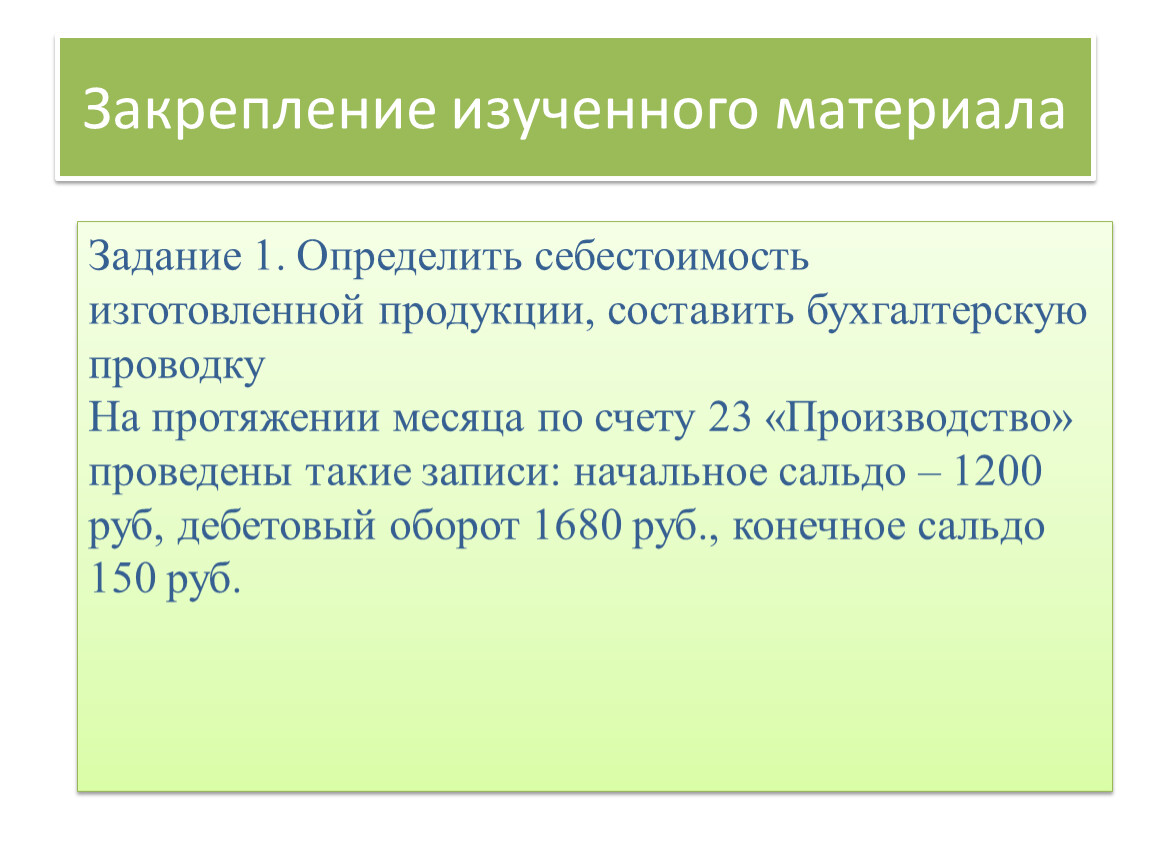 Закрепление изученного материала

Задание 1. Определить себестоимость изготовленной продукции, составить бухгалтерскую проводку
На протяжении месяца по счету 23 «Производство» проведены такие записи: начальное сальдо – 1200 руб, дебетовый оборот 1680 руб., конечное сальдо 150 руб.